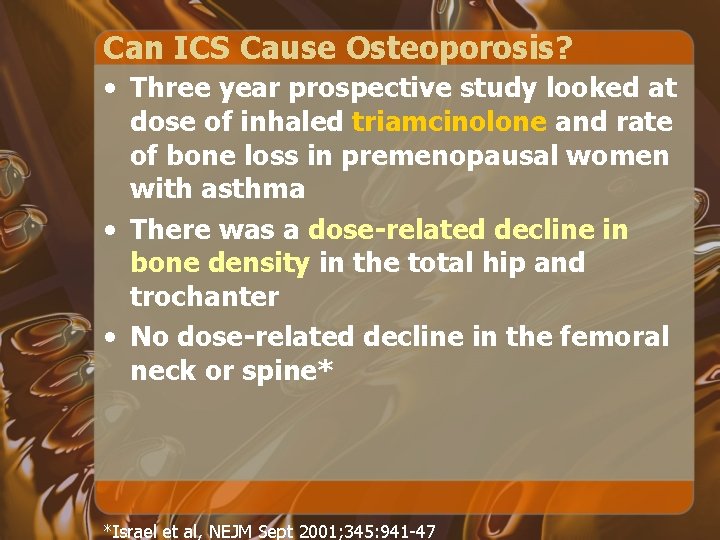 Can ICS Cause Osteoporosis?

• Three year prospective study looked at dose of inhaled triamcinolone and rate of bone loss in premenopausal women with asthma

• There was a dose-related decline in bone density in the total hip and trochanter

• No dose-related decline in the femoral neck or spine*

*Israel et al, NEJM Sept 2001;345:941-47